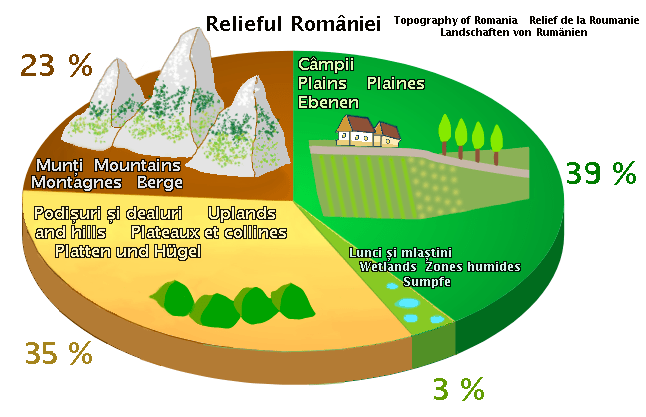 Relieful României

Topography of Romania Relief de la Roumanie Landschaften von Rumänien

23 %

Câmpii Plains Plaines Ebenen

Munți Mountains Montagnes Berge

39 %

Podișuri și dealuri Uplands and hills Plateaux et collines Platten und Hügel

Lunci și mlaștini Wetlands Zones humides Sumpfe

35 %

3 %